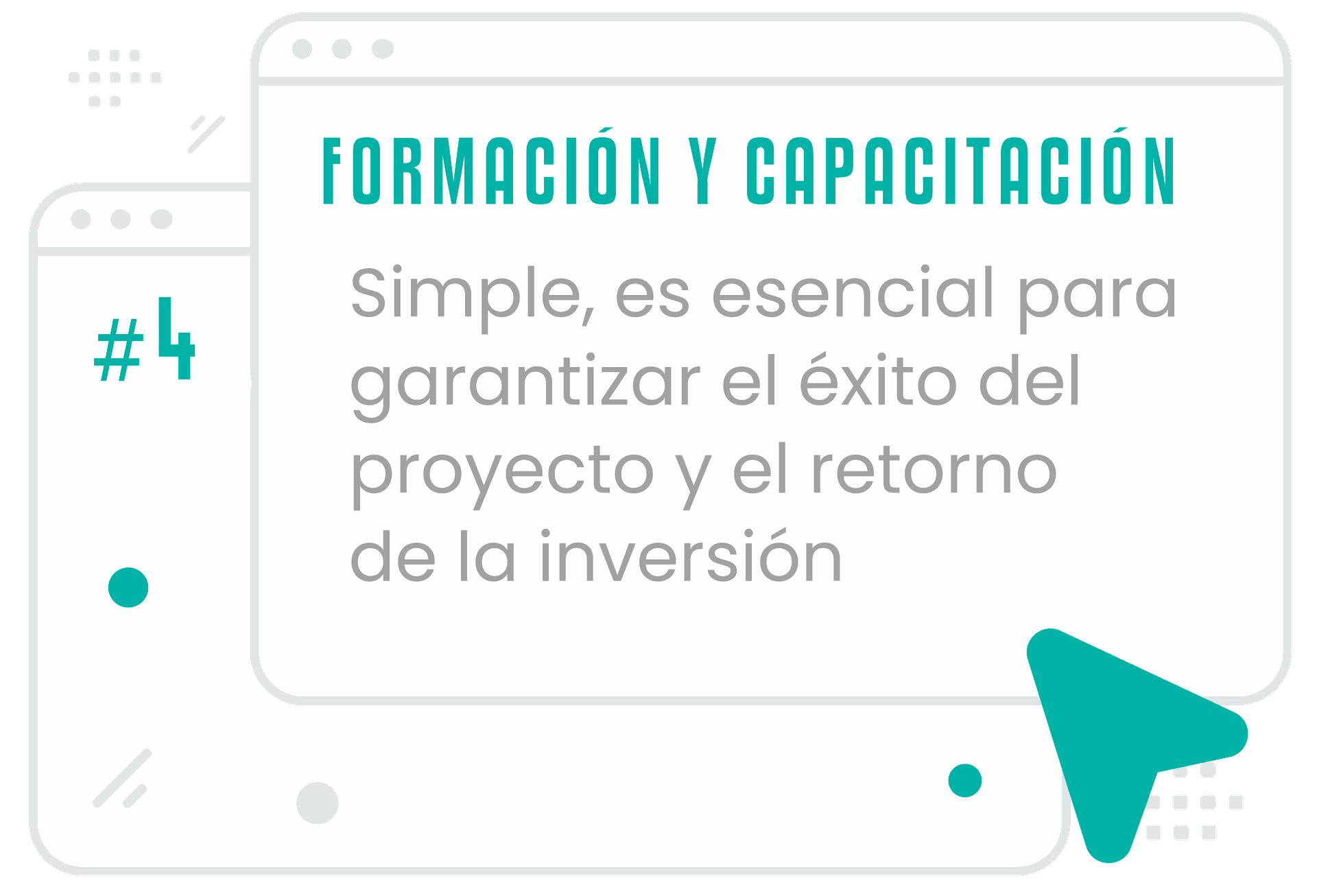 #4

FORMACIÓN Y CAPACITACIÓN

Simple, es esencial para garantizar el éxito del proyecto y el retorno de la inversión